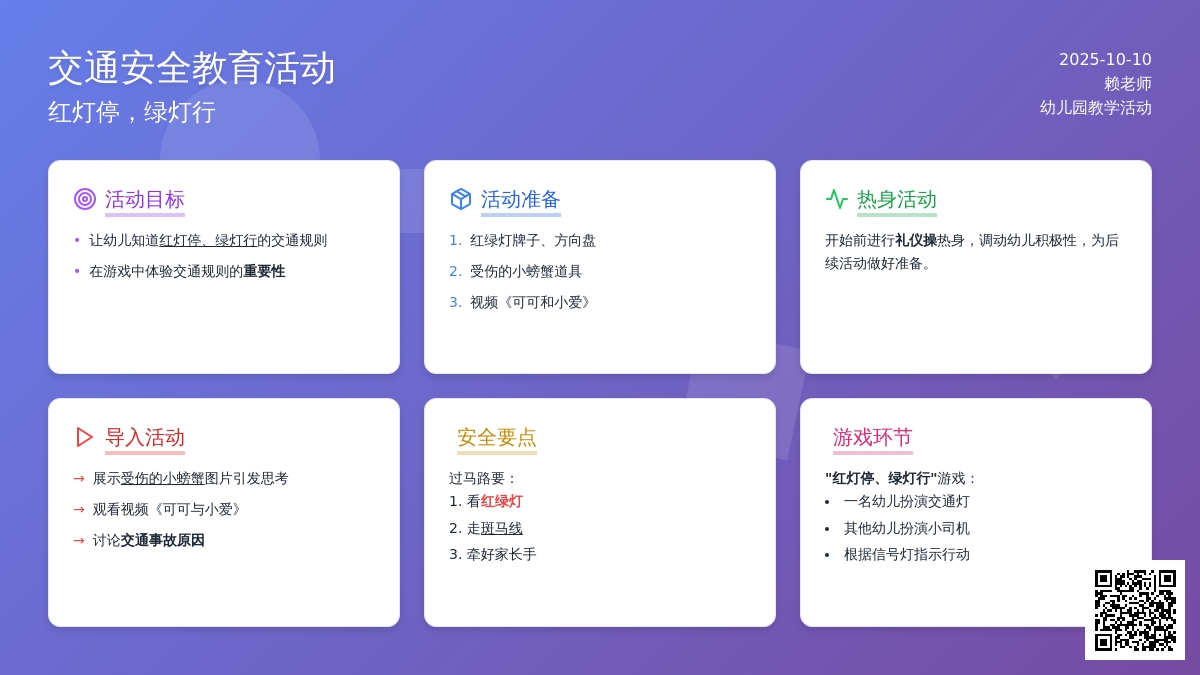 交通安全教育活动
红灯停，绿灯行

2025-10-10
赖老师
幼儿园教学活动

活动目标
• 让幼儿知道红灯停、绿灯行的交通规则
• 在游戏中体验交通规则的重要性

活动准备
1. 红绿灯牌子、方向盘
2. 受伤的小螃蟹道具
3. 视频《可可和小爱》

热身活动
开始前进行礼仪操热身，调动幼儿积极性，为后续活动做好准备。

导入活动
→ 展示受伤的小螃蟹图片引发思考
→ 观看视频《可可与小爱》
→ 讨论交通事故原因

安全要点
过马路要：
1. 看红绿灯
2. 走斑马线
3. 牵好家长手

游戏环节
"红灯停、绿灯行"游戏：
• 一名幼儿扮演交通灯
• 其他幼儿扮演小司机
• 根据信号灯指示行动